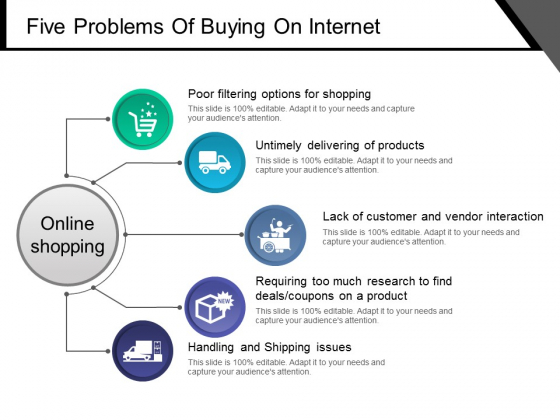 Five Problems Of Buying On Internet

Online shopping

Poor filtering options for shopping
This slide is 100% editable. Adapt it to your needs and capture your audience's attention.

Untimely delivering of products
This slide is 100% editable. Adapt it to your needs and capture your audience's attention.

Lack of customer and vendor interaction
This slide is 100% editable. Adapt it to your needs and capture your audience's attention.

NEW

Requiring too much research to find deals/coupons on a product
This slide is 100% editable. Adapt it to your needs and capture your audience's attention.

Handling and Shipping issues
This slide is 100% editable. Adapt it to your needs and capture your audience's attention.